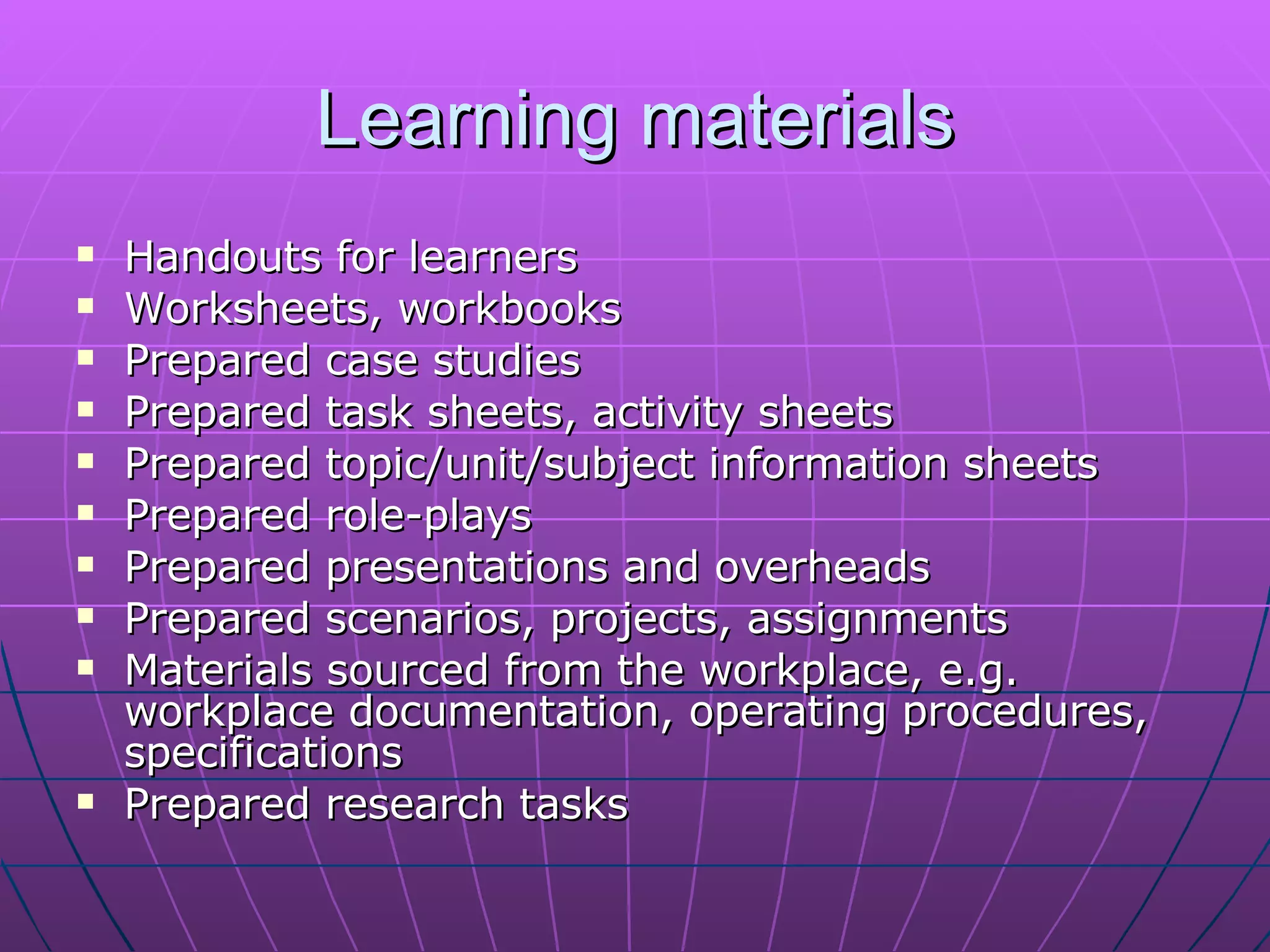 Learning materials

- Handouts for learners
- Worksheets, workbooks
- Prepared case studies
- Prepared task sheets, activity sheets
- Prepared topic/unit/subject information sheets
- Prepared role-plays
- Prepared presentations and overheads
- Prepared scenarios, projects, assignments
- Materials sourced from the workplace, e.g. workplace documentation, operating procedures, specifications
- Prepared research tasks